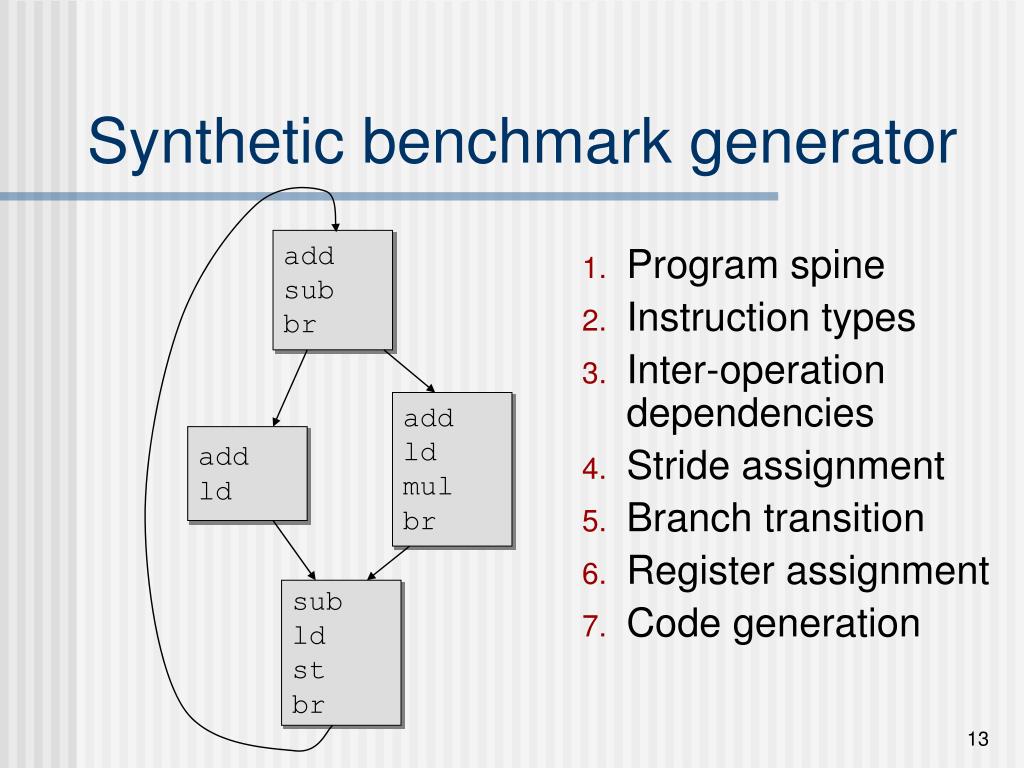 Synthetic benchmark generator

add
sub
br

add
ld

add
ld
mul
br

sub
ld
st
br

1. Program spine
2. Instruction types
3. Inter-operation dependencies
4. Stride assignment
5. Branch transition
6. Register assignment
7. Code generation

13